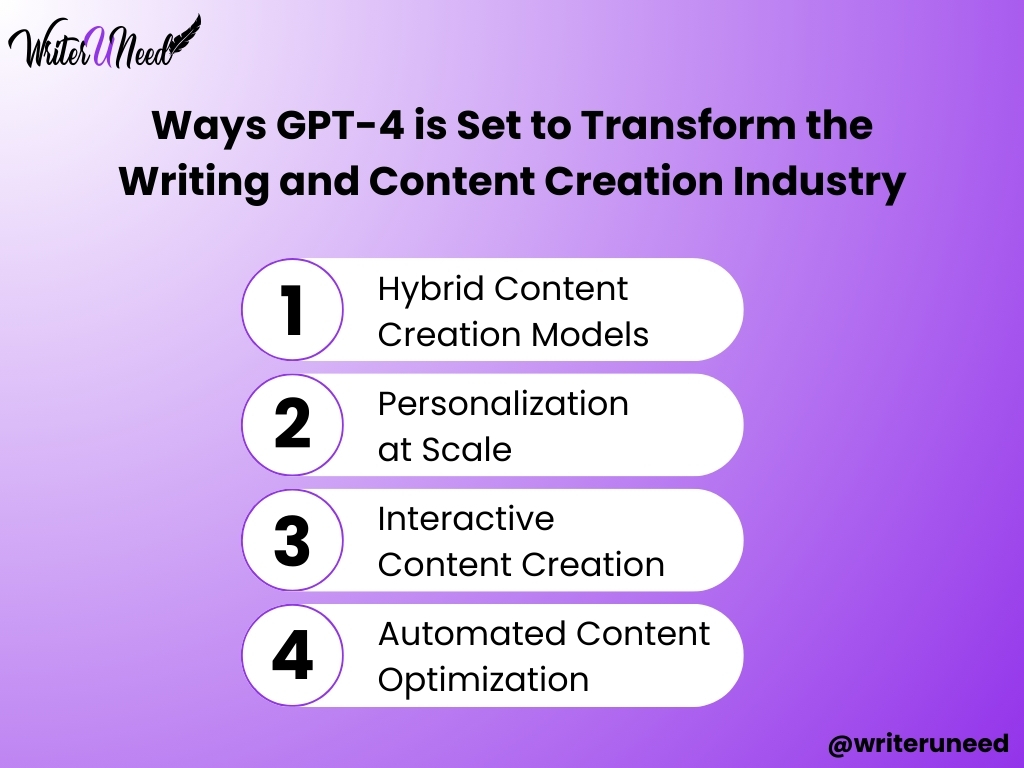 WriterUNeed

Ways GPT-4 is Set to Transform the Writing and Content Creation Industry

1 Hybrid Content Creation Models

2 Personalization at Scale

3 Interactive Content Creation

4 Automated Content Optimization

@writeruneed